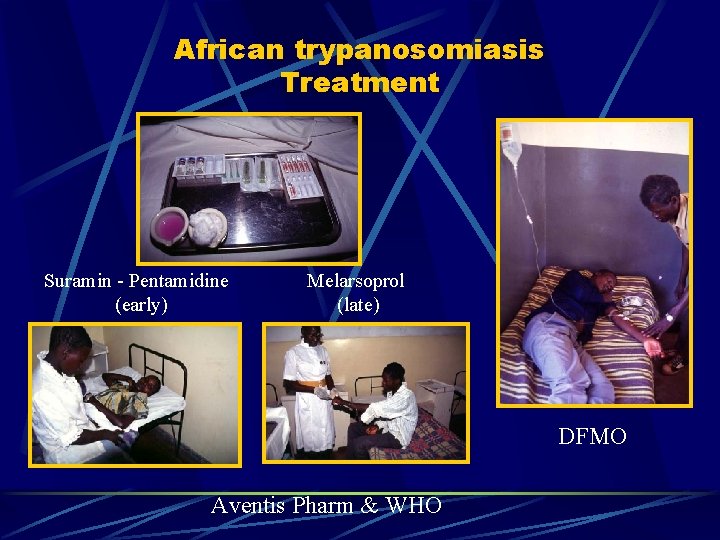 African trypanosomiasis
Treatment

Suramin - Pentamidine
(early)

Melarsoprol
(late)

DFMO

Aventis Pharm & WHO